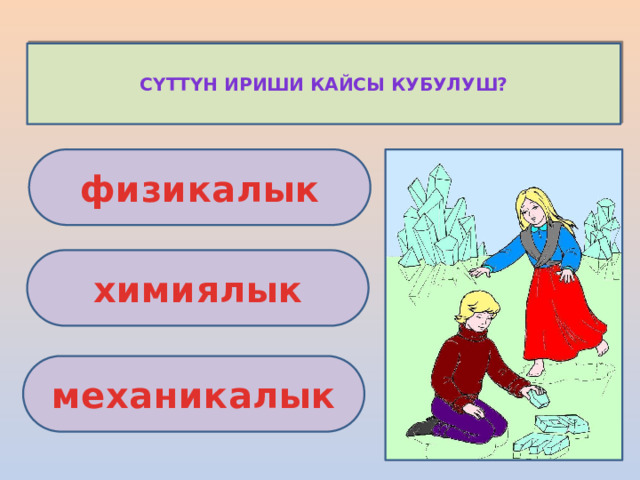 СҮТТҮН ИРИШИ КАЙСЫ КУБУЛУШ?

физикалык

химиялык

механикалык